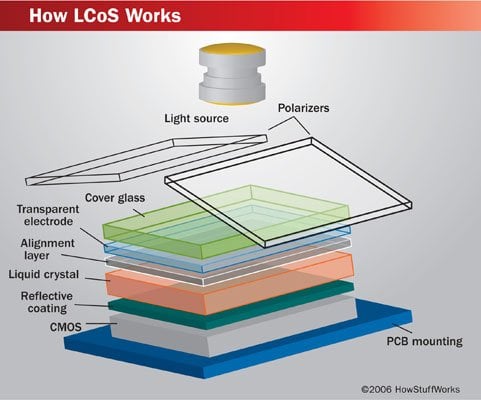 How LCoS Works

Light source

Polarizers

Cover glass

Transparent electrode

Alignment layer

Liquid crystal

Reflective coating

CMOS

PCB mounting

©2006 HowStuffWorks